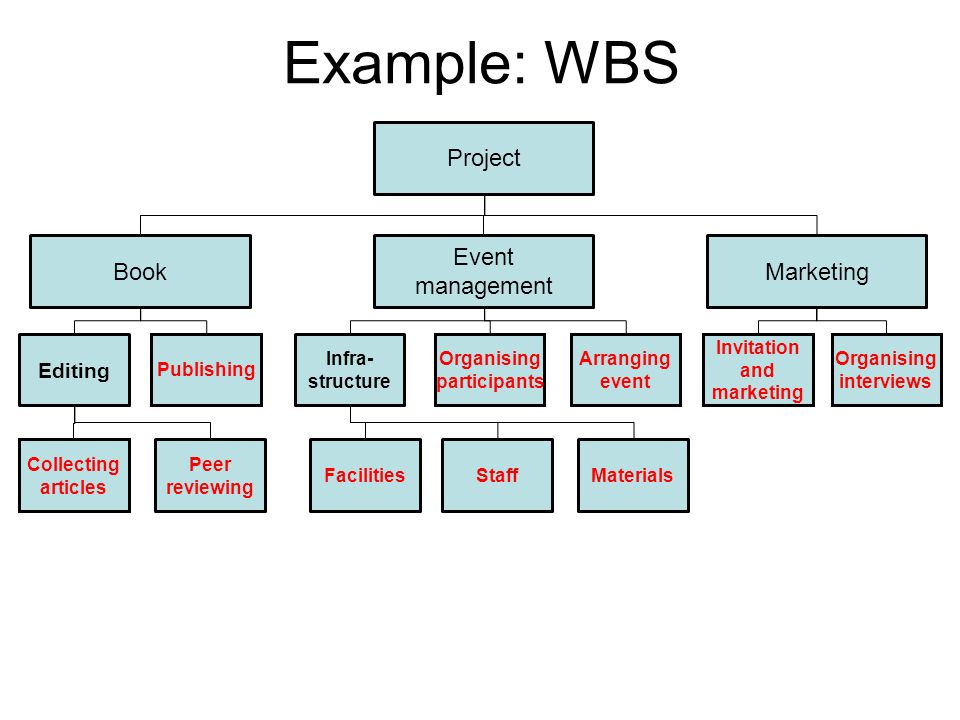 Example: WBS

Project

Book

Event management

Marketing

Editing

Publishing

Infra-structure

Organising participants

Arranging event

Invitation and marketing

Organising interviews

Collecting articles

Peer reviewing

Facilities

Staff

Materials